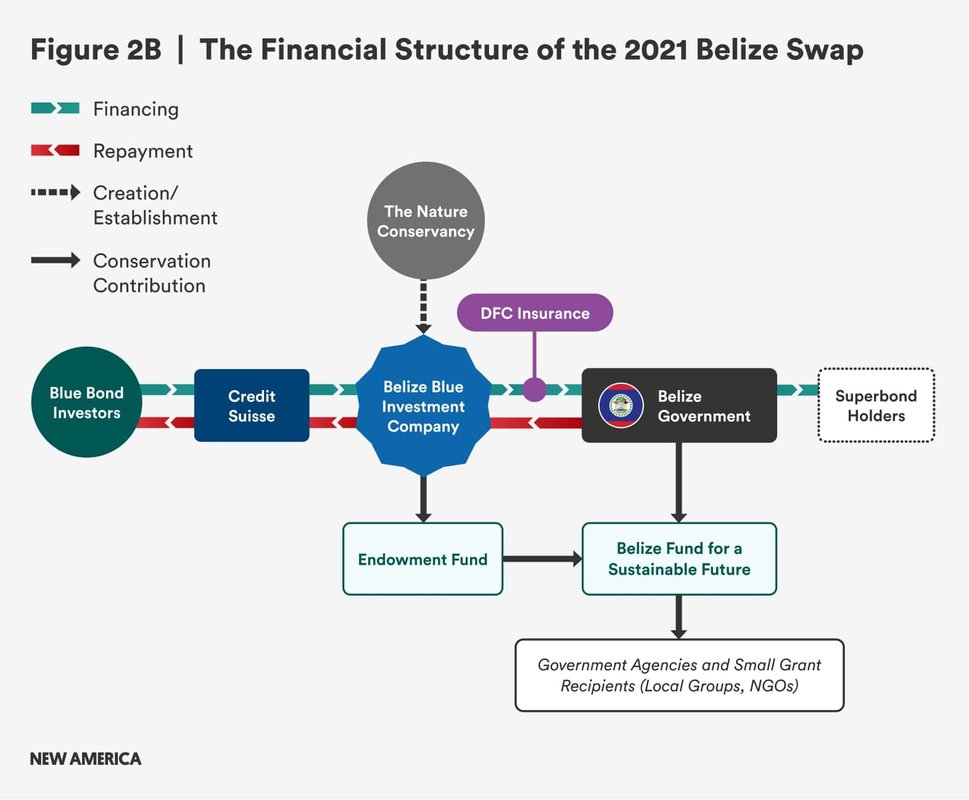 Figure 2B | The Financial Structure of the 2021 Belize Swap

Financing

Repayment

Creation/
Establishment

Conservation
Contribution

The Nature
Conservancy

DFC Insurance

Blue Bond
Investors

Credit
Suisse

Belize Blue
Investment
Company

Belize
Government

Superbond
Holders

Endowment Fund

Belize Fund for a
Sustainable Future

Government Agencies and Small Grant
Recipients (Local Groups, NGOs)

NEW AMERICA